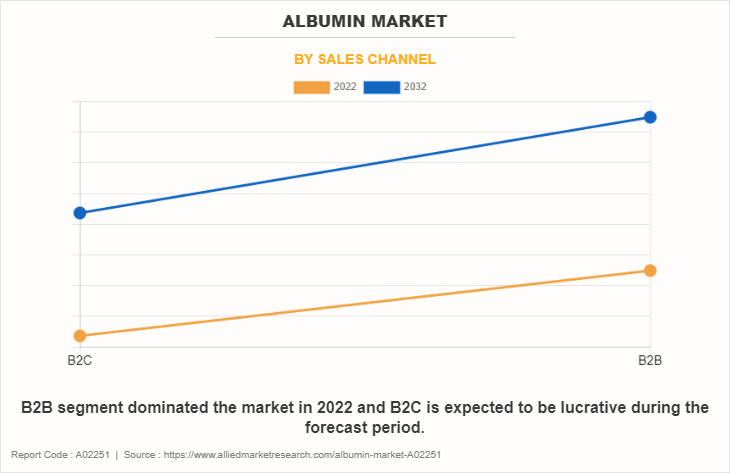 ALBUMIN MARKET

BY SALES CHANNEL

2022 2032

B2C

B2B

B2B segment dominated the market in 2022 and B2C is expected to be lucrative during the forecast period.

Report Code : A02251 | Source : https://www.alliedmarketresearch.com/albumin-market-A02251